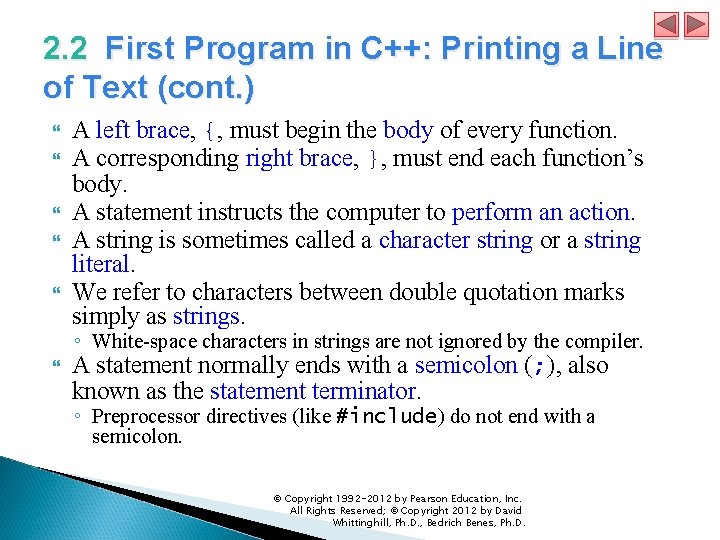 2.2 First Program in C++: Printing a Line of Text (cont.)

A left brace, {, must begin the body of every function.

A corresponding right brace, }, must end each function's body.

A statement instructs the computer to perform an action.

A string is sometimes called a character string or a string literal.

We refer to characters between double quotation marks simply as strings.

◦ White-space characters in strings are not ignored by the compiler.

A statement normally ends with a semicolon (;), also known as the statement terminator.

◦ Preprocessor directives (like #include) do not end with a semicolon.

© Copyright 1992-2012 by Pearson Education, Inc. All Rights Reserved; © Copyright 2012 by David Whittinghill, Ph.D., Bedrich Benes, Ph.D.